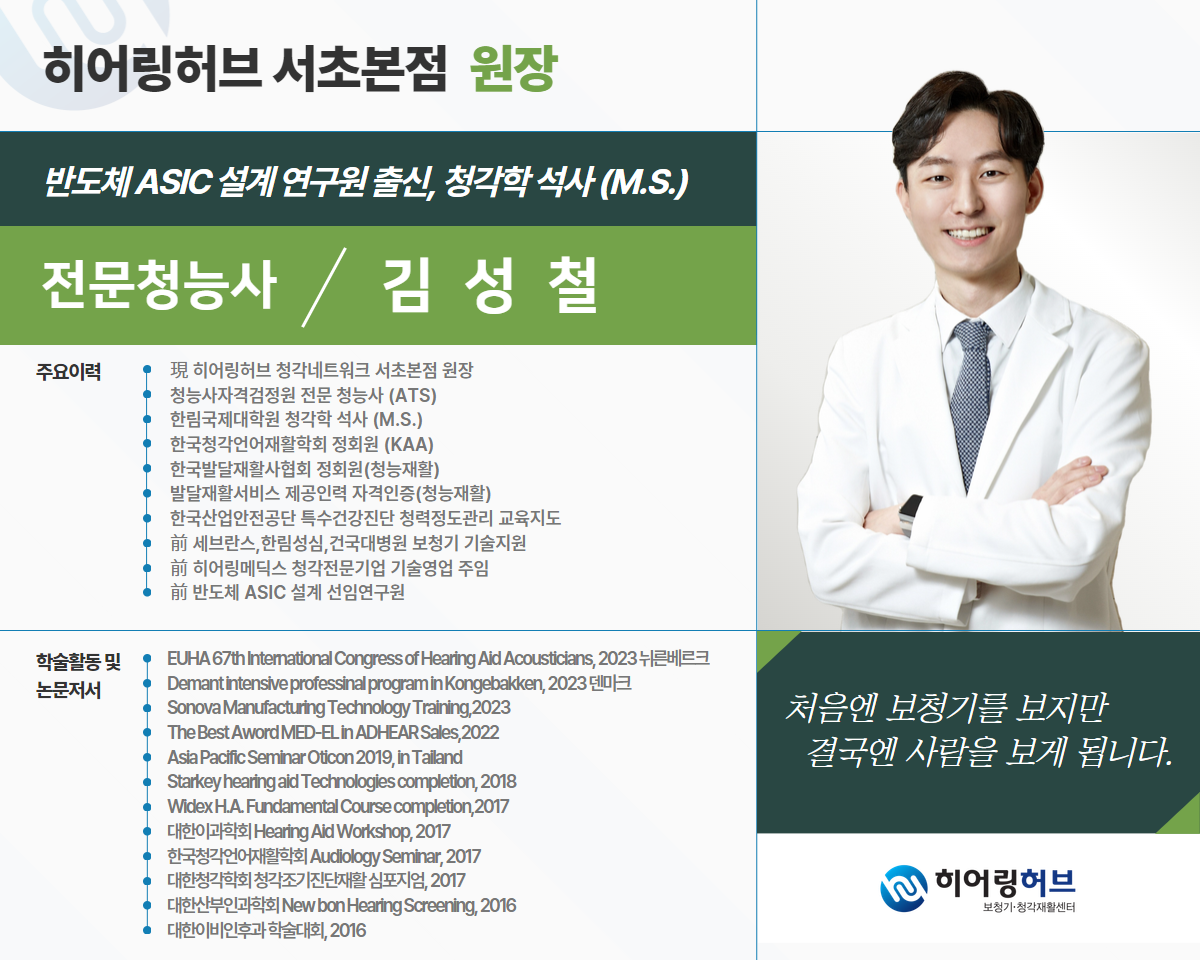 히어링허브 서초본점 원장

반도체 ASIC 설계 연구원 출신, 청각학 석사 (M.S.)

전문청능사 / 김 성 철

주요이력
- 現 히어링허브 청각네트워크 서초본점 원장
- 청능사자격검정원 전문 청능사 (ATS)
- 한림국제대학원 청각학 석사 (M.S.)
- 한국청각언어재활학회 정회원 (KAA)
- 한국발달재활사협회 정회원(청능재활)
- 발달재활서비스 제공인력 자격인증(청능재활)
- 한국산업안전공단 특수건강진단 청력정도관리 교육지도
- 前 세브란스, 한림성심, 건국대병원 보청기 기술지원
- 前 히어링메딕스 청각전문기업 기술영업 주임
- 前 반도체 ASIC 설계 선임연구원

학술활동 및 논문저서
- EUHA 67th International Congress of Hearing Aid Acousticians, 2023 뉘른베르크
- Demant intensive professinal program in Kongebakken, 2023 덴마크
- Sonova Manufacturing Technology Training,2023
- The Best Aword MED-EL in ADHEAR Sales,2022
- Asia Pacific Seminar Oticon 2019, in Tailand
- Starkey hearing aid Technologies completion, 2018
- Widex H.A. Fundamental Course completion,2017
- 대한이과학회 Hearing Aid Workshop, 2017
- 한국청각언어재활학회 Audiology Seminar, 2017
- 대한청각학회 청각조기진단재활 심포지엄, 2017
- 대한산부인과학회 New bon Hearing Screening, 2016
- 대한이비인후과 학술대회, 2016

처음엔 보청기를 보지만
결국엔 사람을 보게 됩니다.

히어링허브
보청기·청각재활센터